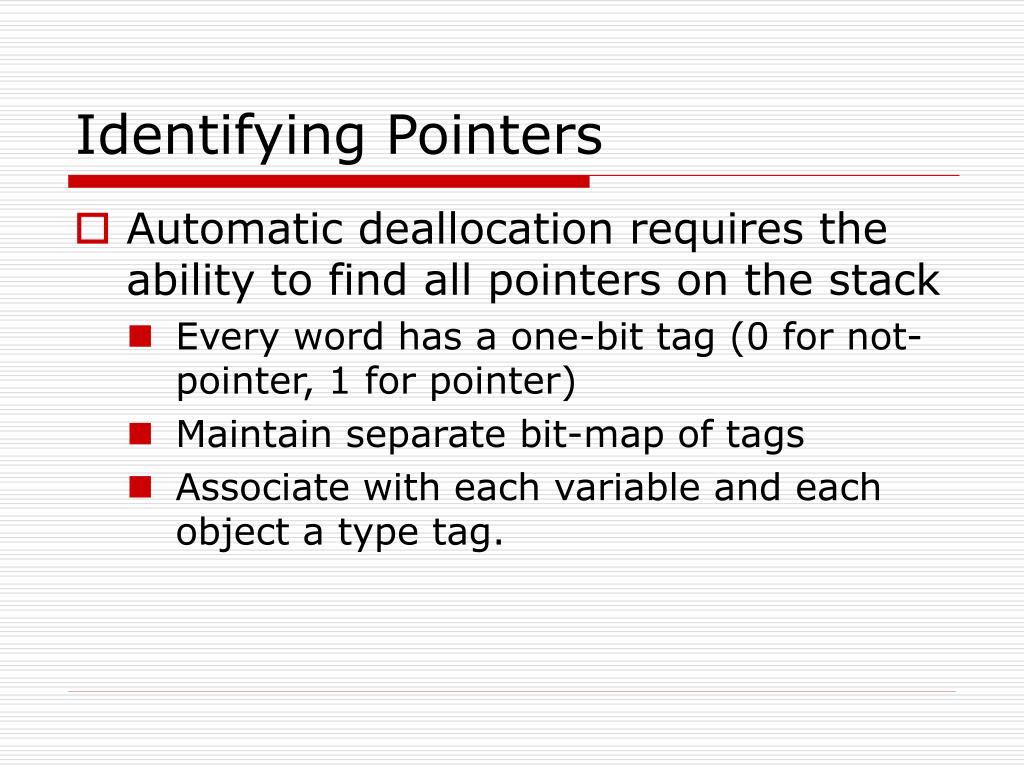 Identifying Pointers

Automatic deallocation requires the ability to find all pointers on the stack

Every word has a one-bit tag (0 for not-pointer, 1 for pointer)

Maintain separate bit-map of tags

Associate with each variable and each object a type tag.